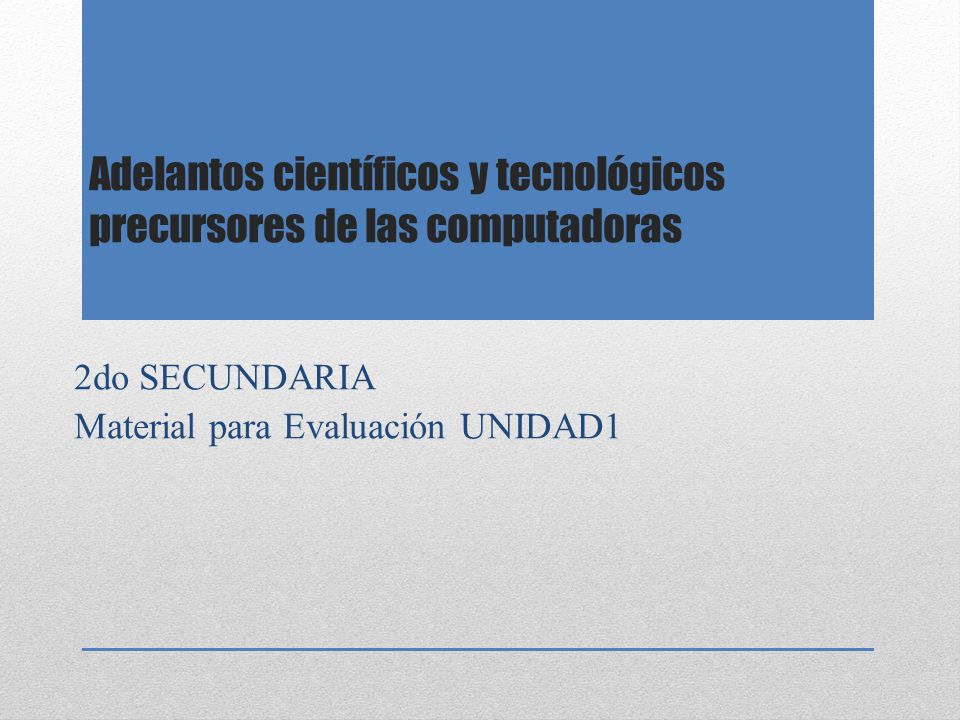 Adelantos científicos y tecnológicos precursores de las computadoras

2do SECUNDARIA
Material para Evaluación UNIDAD1